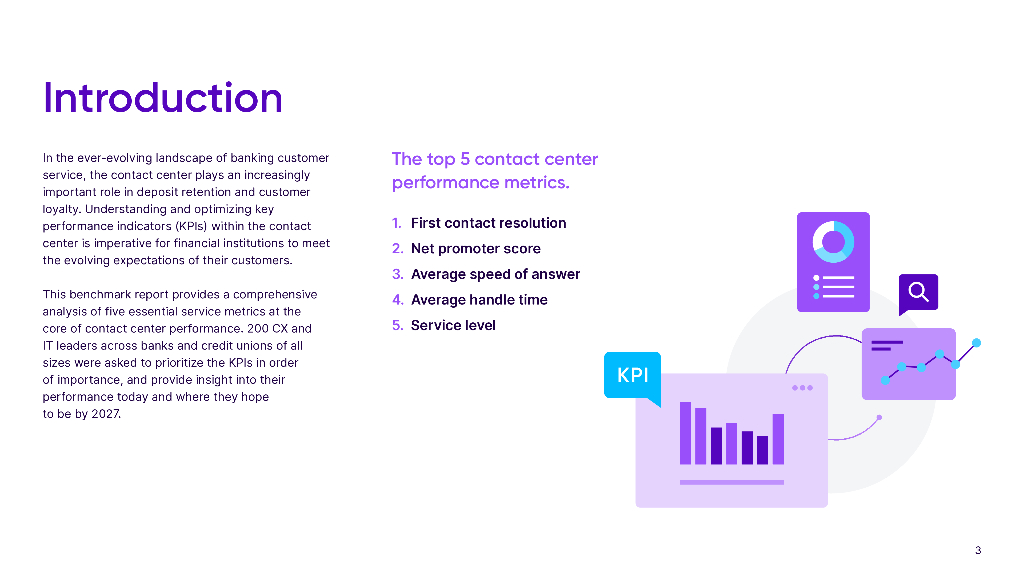 Introduction

In the ever-evolving landscape of banking customer service, the contact center plays an increasingly important role in deposit retention and customer loyalty. Understanding and optimizing key performance indicators (KPIs) within the contact center is imperative for financial institutions to meet the evolving expectations of their customers.

This benchmark report provides a comprehensive analysis of five essential service metrics at the core of contact center performance. 200 CX and IT leaders across banks and credit unions of all sizes were asked to prioritize the KPIs in order of importance, and provide insight into their performance today and where they hope to be by 2027.

The top 5 contact center performance metrics.

1. First contact resolution
2. Net promoter score
3. Average speed of answer
4. Average handle time
5. Service level

KPI

3